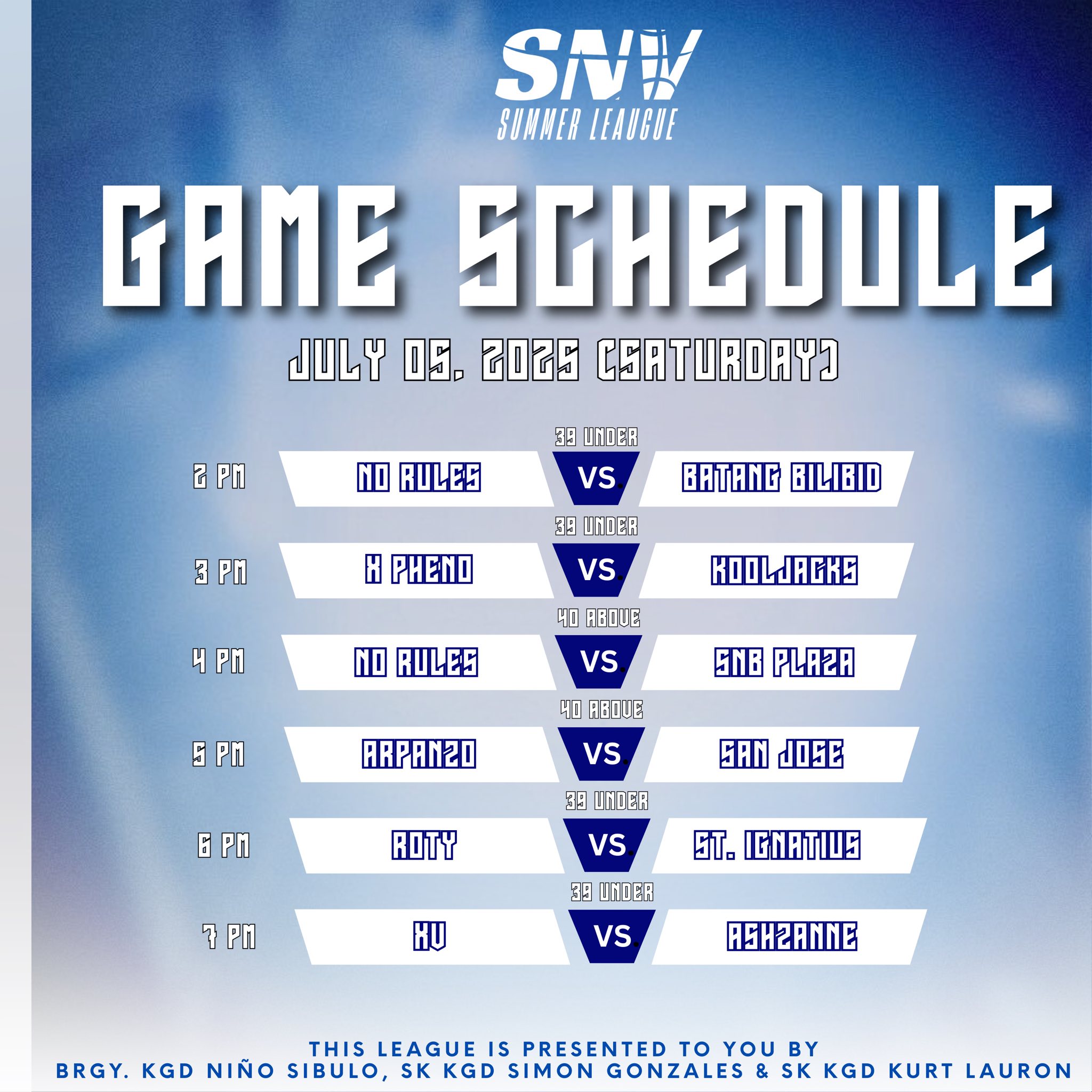 SNV
SUMMER LEAUGUE

GAME SCHEDULE

JULY 05, 2025 (SATURDAY)

39 UNDER
2 PM NO RULES VS. BATANG BILIBID

39 UNDER
3 PM X PHENO VS. KOOLJACKS

40 ABOVE
4 PM NO RULES VS. SNB PLAZA

40 ABOVE
5 PM ARPANZO VS. SAN JOSE

39 UNDER
6 PM ROTY VS. ST. IGNATIUS

39 UNDER
7 PM XV VS. ASHZANNE

THIS LEAGUE IS PRESENTED TO YOU BY
BRGY. KGD NIÑO SIBULO, SK KGD SIMON GONZALES & SK KGD KURT LAURON